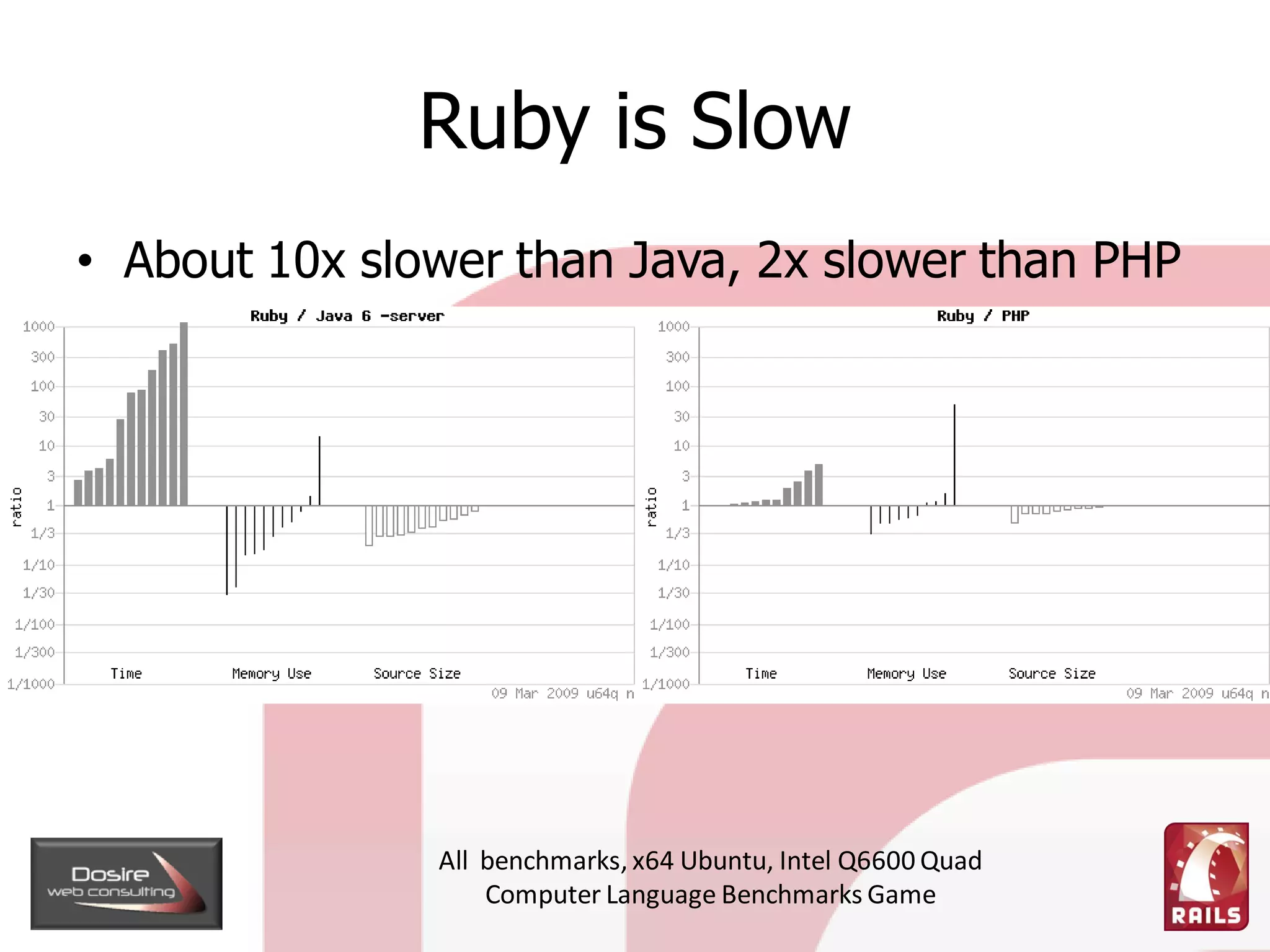 Ruby is Slow

• About 10x slower than Java, 2x slower than PHP

Ruby / Java 6 -server

1000
300
100
30
10
3
1
1/3
1/10
1/30
1/100
1/300
1/1000

ratio

Time Memory Use Source Size

09 Mar 2009 u64q n

Ruby / PHP

1000
300
100
30
10
3
1
1/3
1/10
1/30
1/100
1/300
1/1000

ratio

Time Memory Use Source Size

09 Mar 2009 u64q n

Dosire
web consulting

All benchmarks, x64 Ubuntu, Intel Q6600 Quad
Computer Language Benchmarks Game

RAILS